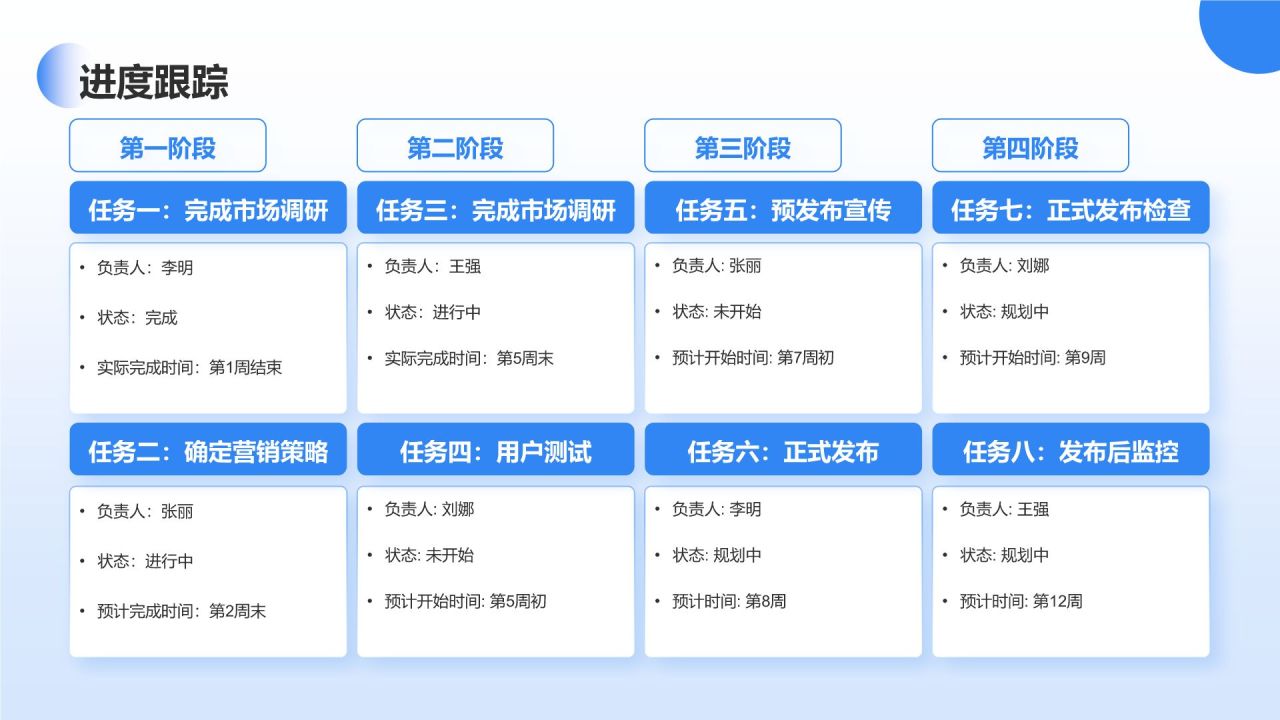 进度跟踪

第一阶段

任务一：完成市场调研

• 负责人：李明
• 状态：完成
• 实际完成时间：第1周结束

任务二：确定营销策略

• 负责人：张丽
• 状态：进行中
• 预计完成时间：第2周末

第二阶段

任务三：完成市场调研

• 负责人：王强
• 状态：进行中
• 实际完成时间：第5周末

任务四：用户测试

• 负责人: 刘娜
• 状态: 未开始
• 预计开始时间: 第5周初

第三阶段

任务五：预发布宣传

• 负责人: 张丽
• 状态: 未开始
• 预计开始时间: 第7周初

任务六：正式发布

• 负责人: 李明
• 状态: 规划中
• 预计时间: 第8周

第四阶段

任务七：正式发布检查

• 负责人: 刘娜
• 状态: 规划中
• 预计开始时间: 第9周

任务八：发布后监控

• 负责人: 王强
• 状态: 规划中
• 预计时间: 第12周